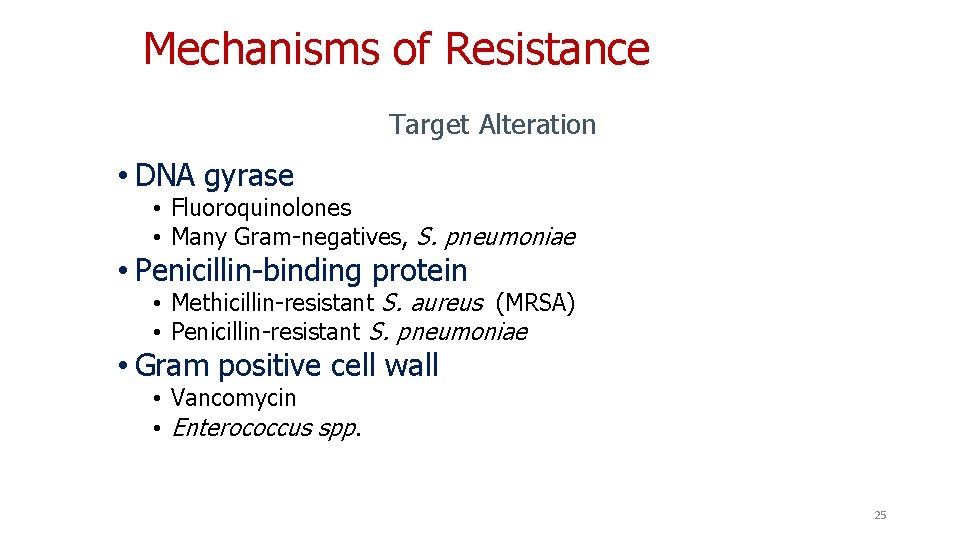 Mechanisms of Resistance

Target Alteration

• DNA gyrase
  • Fluoroquinolones
  • Many Gram-negatives, S. pneumoniae
• Penicillin-binding protein
  • Methicillin-resistant S. aureus (MRSA)
  • Penicillin-resistant S. pneumoniae
• Gram positive cell wall
  • Vancomycin
  • Enterococcus spp.

25